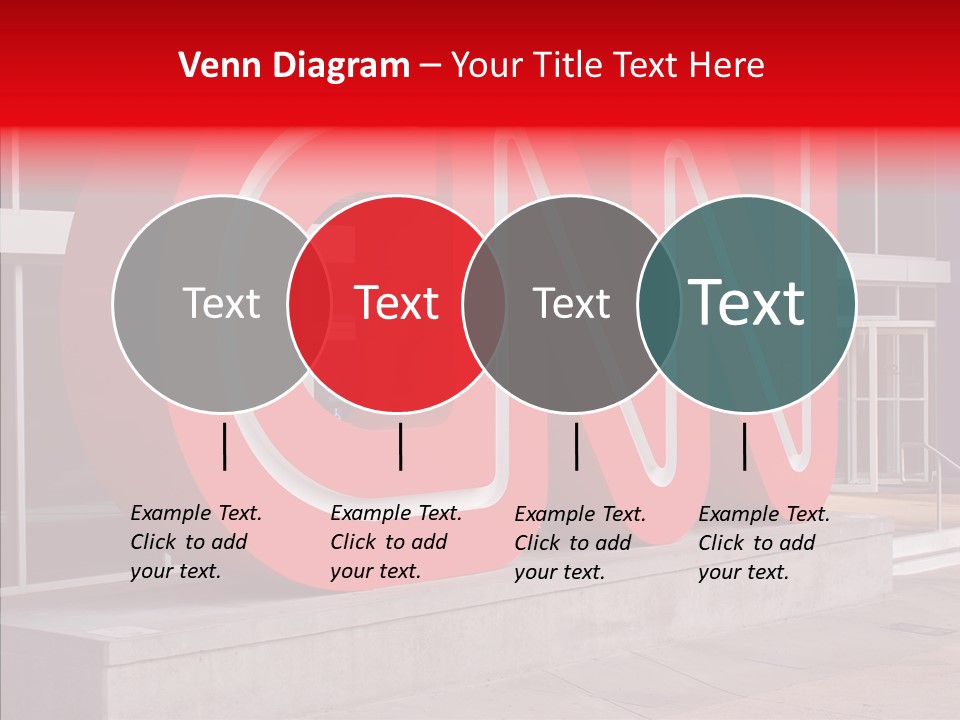 Venn Diagram – Your Title Text Here

Text

Text

Text

Text

Example Text. Click to add your text.

Example Text. Click to add your text.

Example Text. Click to add your text.

Example Text. Click to add your text.